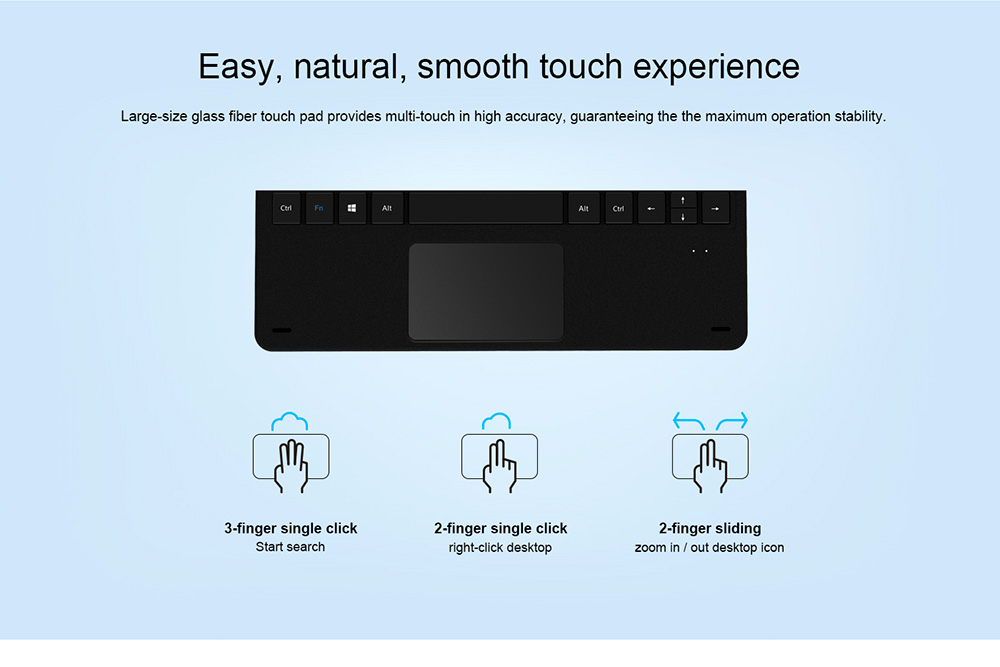 Easy, natural, smooth touch experience

Large-size glass fiber touch pad provides multi-touch in high accuracy, guaranteeing the the maximum operation stability.

Ctrl Fn Alt Alt Ctrl ← ↑ ↓ →

3-finger single click
Start search

2-finger single click
right-click desktop

2-finger sliding
zoom in / out desktop icon